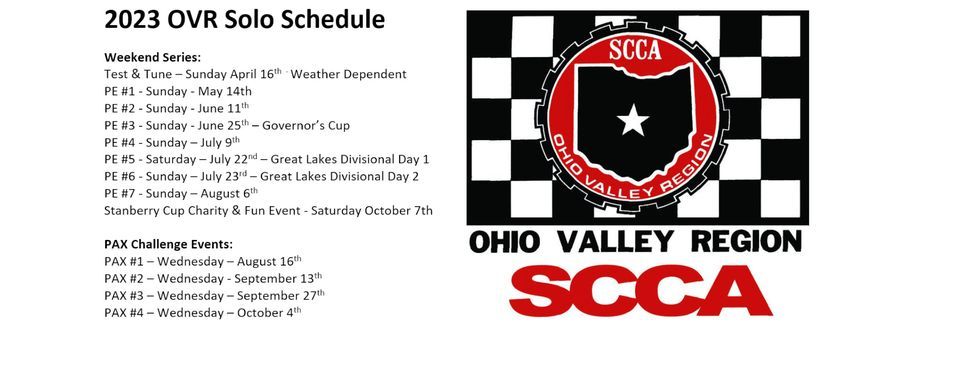 2023 OVR Solo Schedule

Weekend Series:
Test & Tune – Sunday April 16th - Weather Dependent
PE #1 - Sunday - May 14th
PE #2 - Sunday - June 11th
PE #3 - Sunday - June 25th – Governor's Cup
PE #4 - Sunday – July 9th
PE #5 - Saturday – July 22nd – Great Lakes Divisional Day 1
PE #6 - Sunday – July 23rd – Great Lakes Divisional Day 2
PE #7 - Sunday – August 6th
Stanberry Cup Charity & Fun Event - Saturday October 7th

PAX Challenge Events:
PAX #1 – Wednesday – August 16th
PAX #2 – Wednesday - September 13th
PAX #3 – Wednesday – September 27th
PAX #4 – Wednesday – October 4th

SCCA
OHIO VALLEY REGION

OHIO VALLEY REGION
SCCA